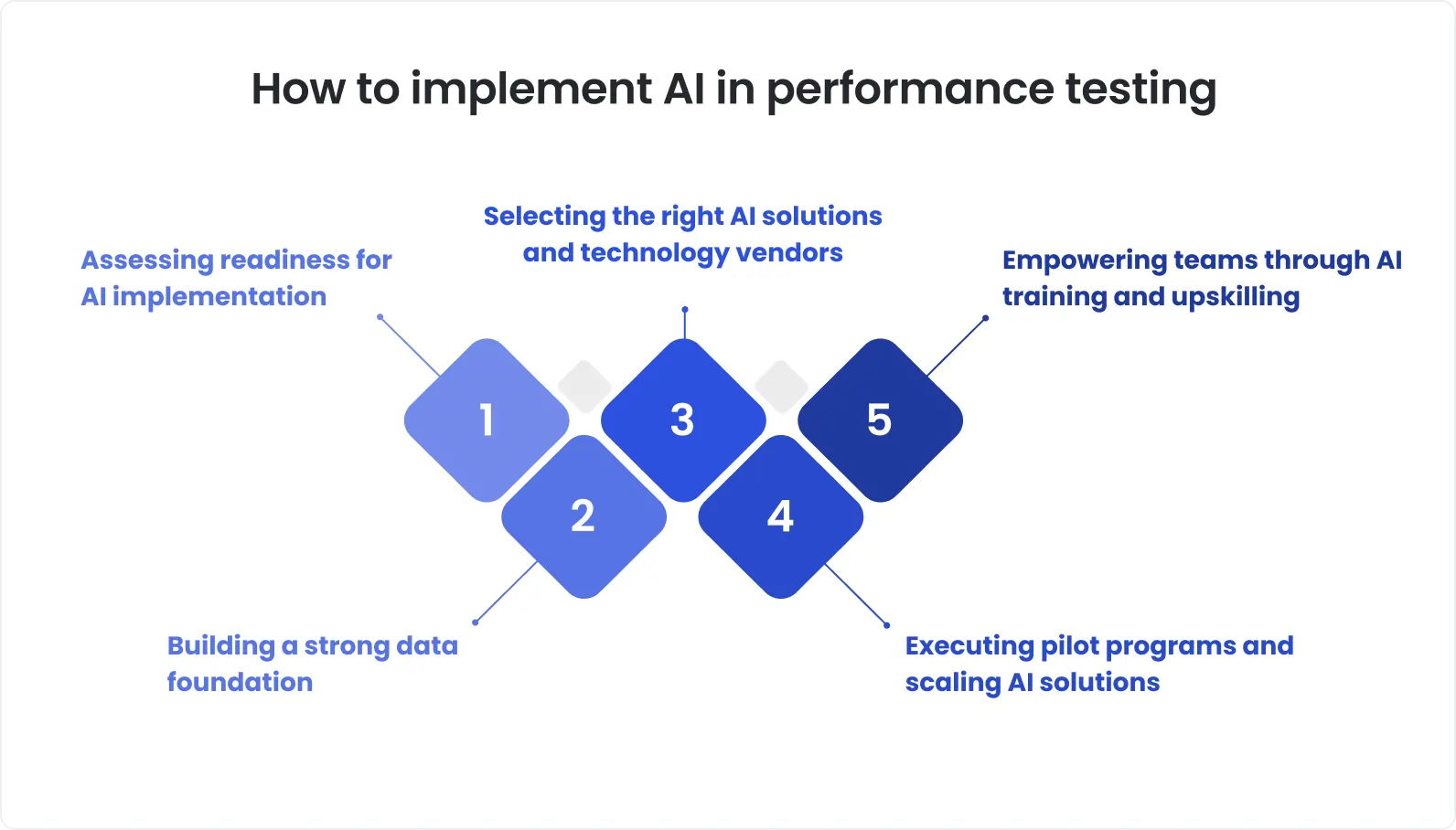 How to implement AI in performance testing

Assessing readiness for AI implementation

Selecting the right AI solutions and technology vendors

Empowering teams through AI training and upskilling

1

3

5

2

4

Building a strong data foundation

Executing pilot programs and scaling AI solutions